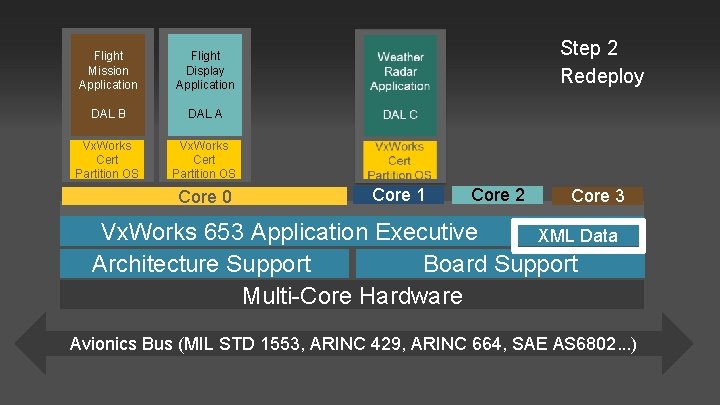 Flight Mission Application

DAL B

VxWorks Cert Partition OS

Flight Display Application

DAL A

VxWorks Cert Partition OS

Weather Radar Application

DAL C

VxWorks Cert Partition OS

Step 2 Redeploy

Core 0

Core 1

Core 2

Core 3

VxWorks 653 Application Executive

XML Data

Architecture Support

Board Support

Multi-Core Hardware

Avionics Bus (MIL STD 1553, ARINC 429, ARINC 664, SAE AS6802...)